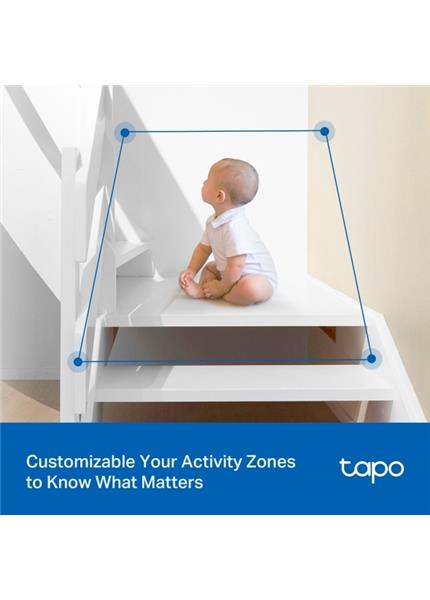 Customizable Your Activity Zones to Know What Matters

tapo